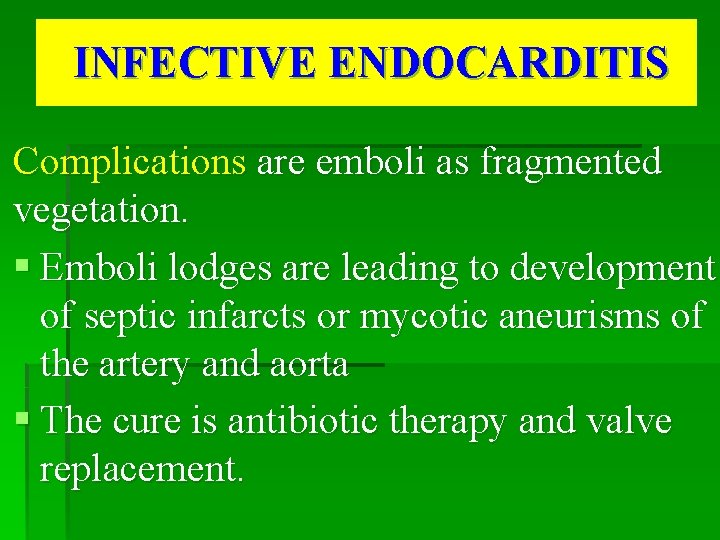 INFECTIVE ENDOCARDITIS

Complications are emboli as fragmented vegetation.

▪ Emboli lodges are leading to development of septic infarcts or mycotic aneurisms of the artery and aorta

▪ The cure is antibiotic therapy and valve replacement.